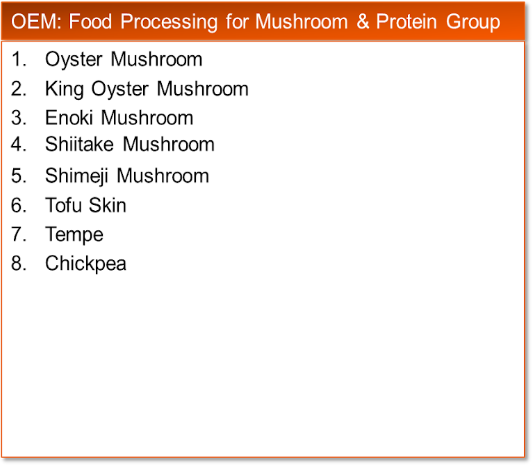 OEM: Food Processing for Mushroom & Protein Group

1. Oyster Mushroom
2. King Oyster Mushroom
3. Enoki Mushroom
4. Shiitake Mushroom
5. Shimeji Mushroom
6. Tofu Skin
7. Tempe
8. Chickpea